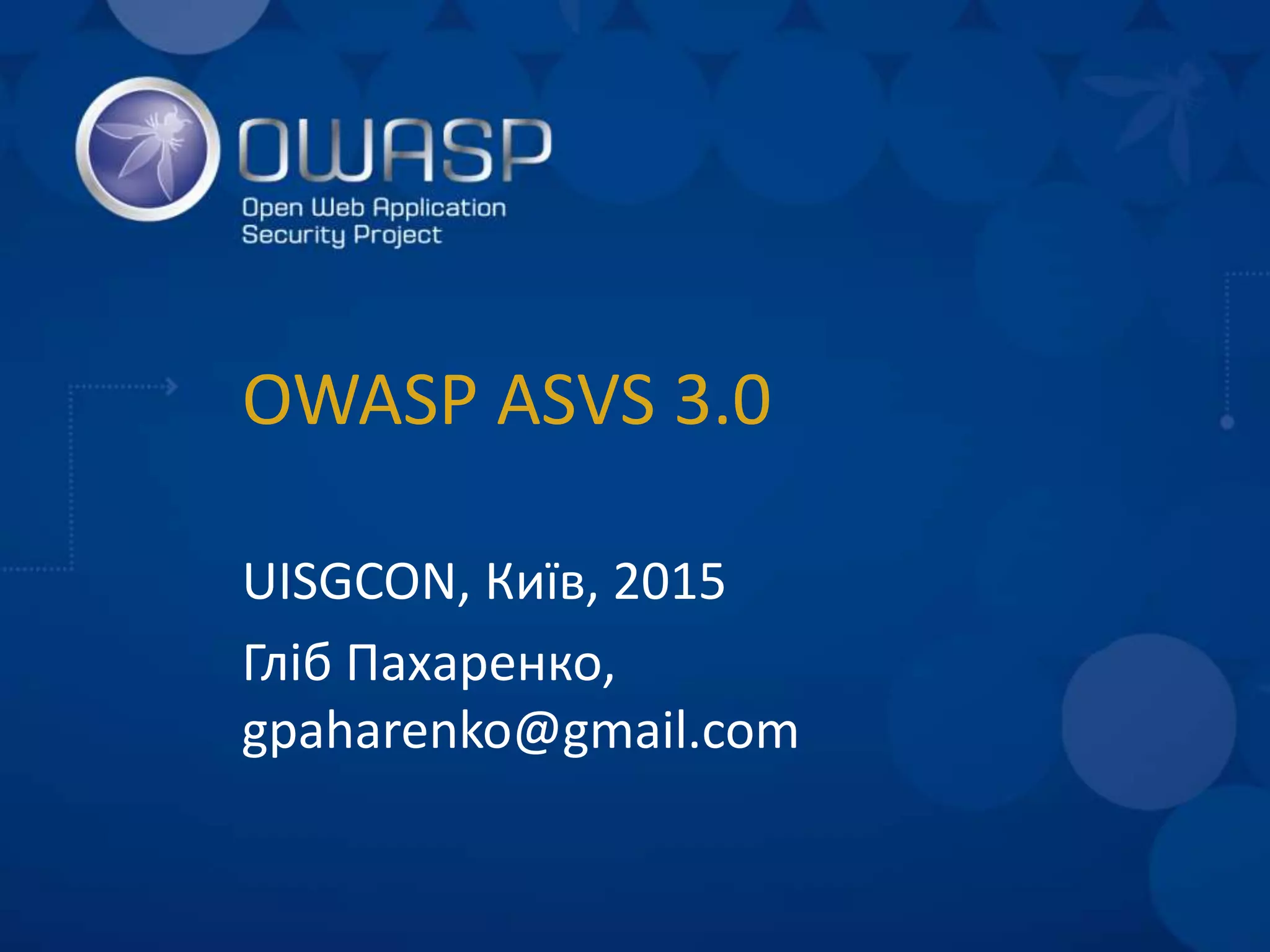 OWASP
Open Web Application Security Project

OWASP ASVS 3.0

UISGCON, Київ, 2015

Гліб Пахаренко, gpaharenko@gmail.com